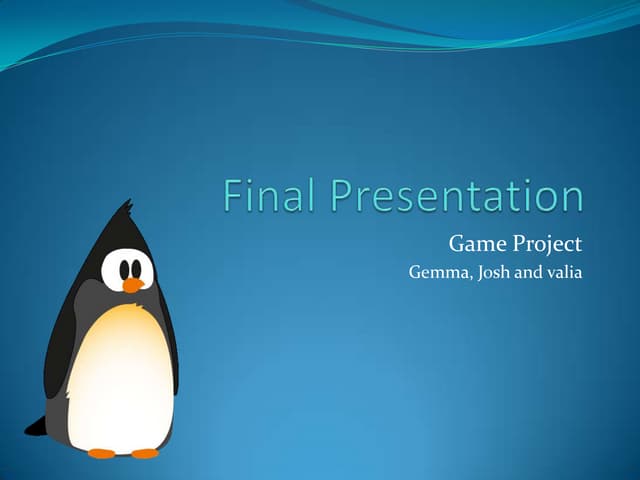 Final Presentation

Game Project

Gemma, Josh and valia